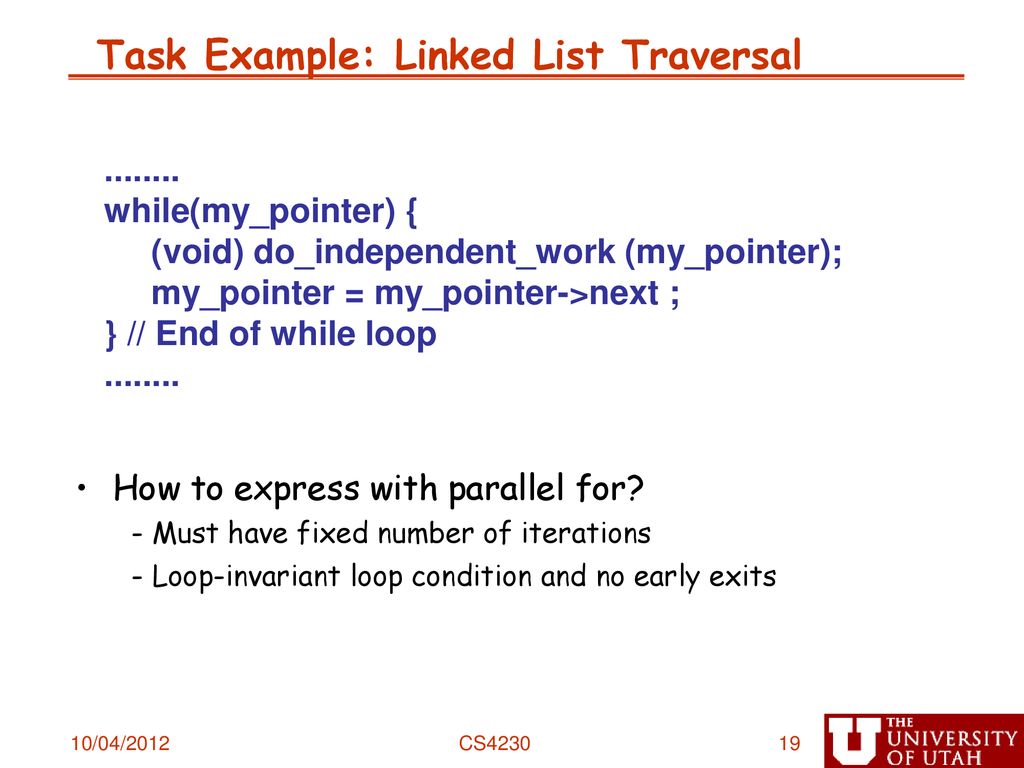 Task Example: Linked List Traversal

........
while(my_pointer) {
(void) do_independent_work (my_pointer);
my_pointer = my_pointer->next ;
} // End of while loop
........

• How to express with parallel for?
- Must have fixed number of iterations
- Loop-invariant loop condition and no early exits

10/04/2012

CS4230

19

THE UNIVERSITY OF UTAH